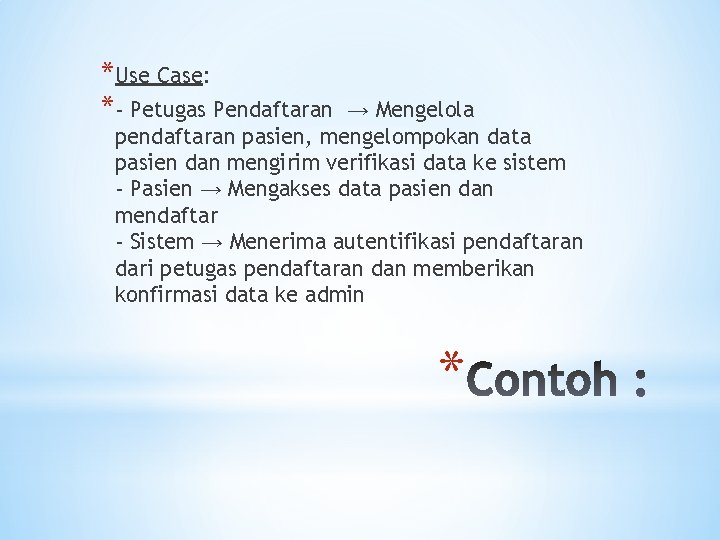 *Use Case:

*- Petugas Pendaftaran → Mengelola pendaftaran pasien, mengelompokan data pasien dan mengirim verifikasi data ke sistem
- Pasien → Mengakses data pasien dan mendaftar
- Sistem → Menerima autentifikasi pendaftaran dari petugas pendaftaran dan memberikan konfirmasi data ke admin

*Contoh :